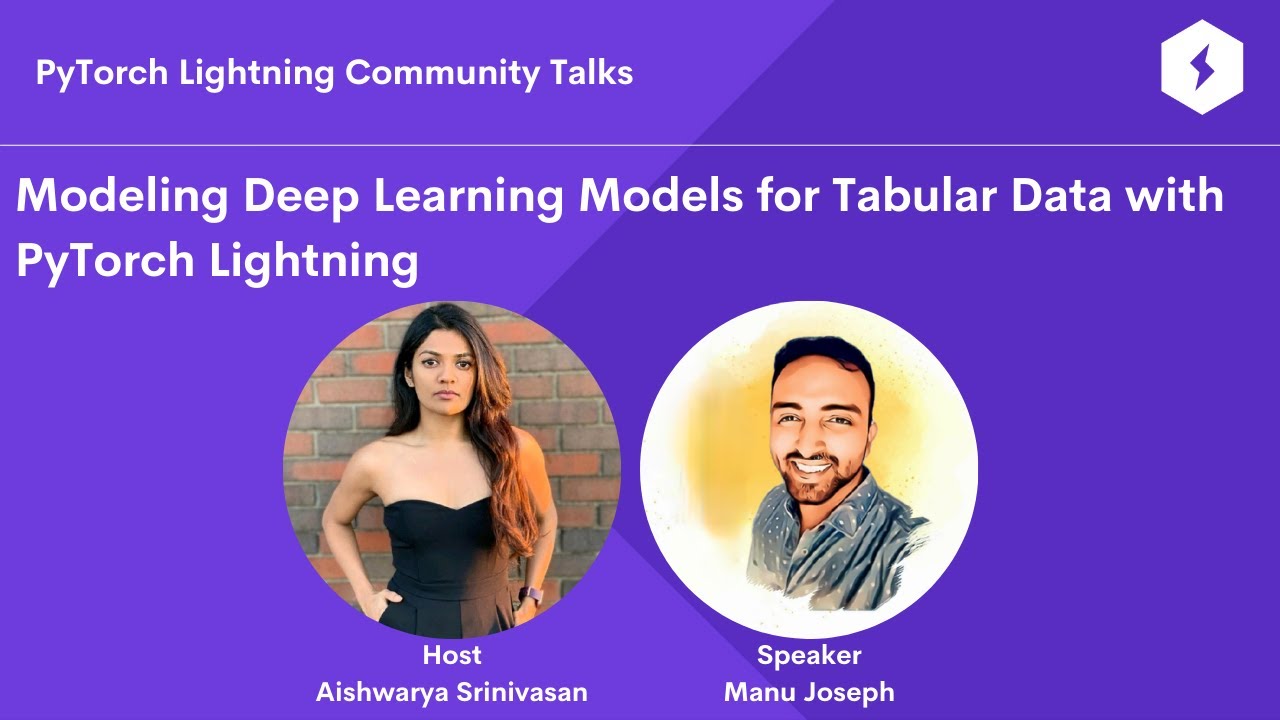 PyTorch Lightning Community Talks

Modeling Deep Learning Models for Tabular Data with PyTorch Lightning

Host
Aishwarya Srinivasan

Speaker
Manu Joseph